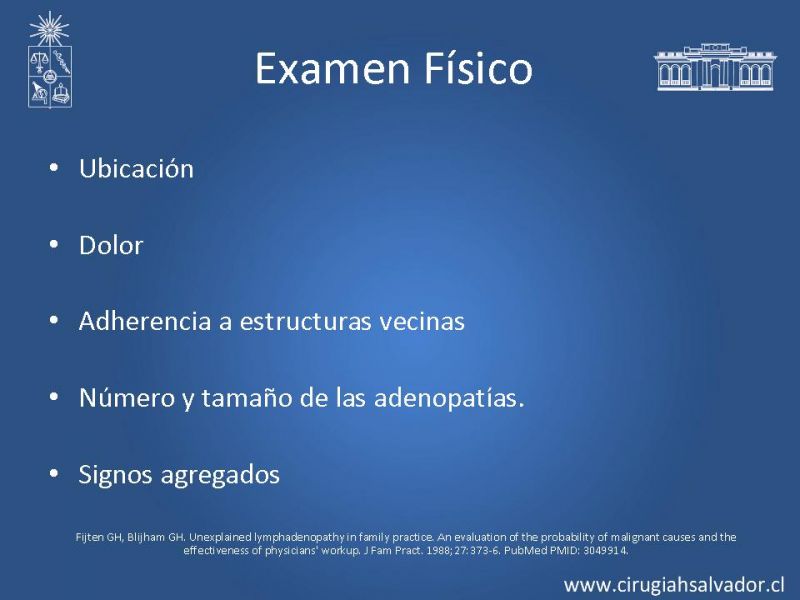 Examen Físico

• Ubicación

• Dolor

• Adherencia a estructuras vecinas

• Número y tamaño de las adenopatías.

• Signos agregados

Fijten GH, Blijham GH. Unexplained lymphadenopathy in family practice. An evaluation of the probability of malignant causes and the effectiveness of physicians' workup. J Fam Pract. 1988;27:373-6. PubMed PMID: 3049914.

www.cirugiahsalvador.cl